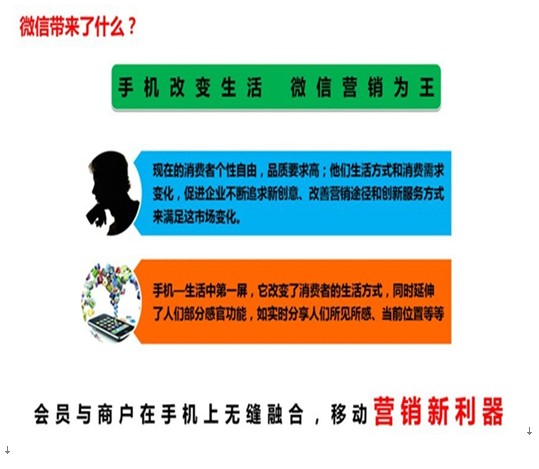 微信带来了什么？

手机改变生活　微信营销为王

现在的消费者个性自由，品质要求高；他们生活方式和消费需求变化，促进企业不断追求新创意、改善营销途径和创新服务方式来满足这市场变化。

手机—生活中第一屏，它改变了消费者的生活方式，同时延伸了人们部分感官功能，如实时分享人们所见所感、当前位置等等

会员与商户在手机上无缝融合，移动营销新利器